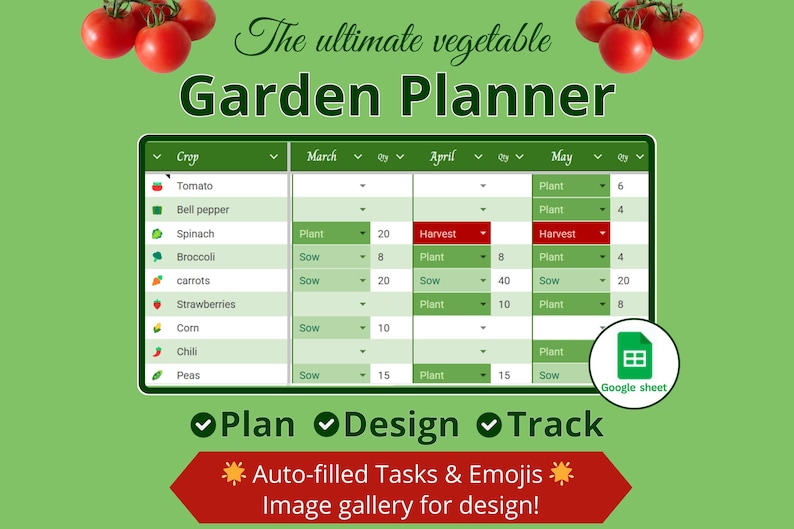 The ultimate vegetable
Garden Planner

| Crop | March | Qty | April | Qty | May | Qty |
|---|---|---|---|---|---|---|
| Tomato | | | | | Plant | 6 |
| Bell pepper | | | | | Plant | 4 |
| Spinach | Plant | 20 | Harvest | | Harvest | |
| Broccoli | Sow | 8 | Plant | 8 | Plant | 4 |
| carrots | Sow | 20 | Sow | 40 | Sow | 20 |
| Strawberries | | | Plant | 10 | Plant | 8 |
| Corn | Sow | 10 | | | | |
| Chili | | | | | Plant | |
| Peas | Sow | 15 | Plant | 15 | Sow | |

Google sheet

Plan Design Track

Auto-filled Tasks & Emojis
Image gallery for design!